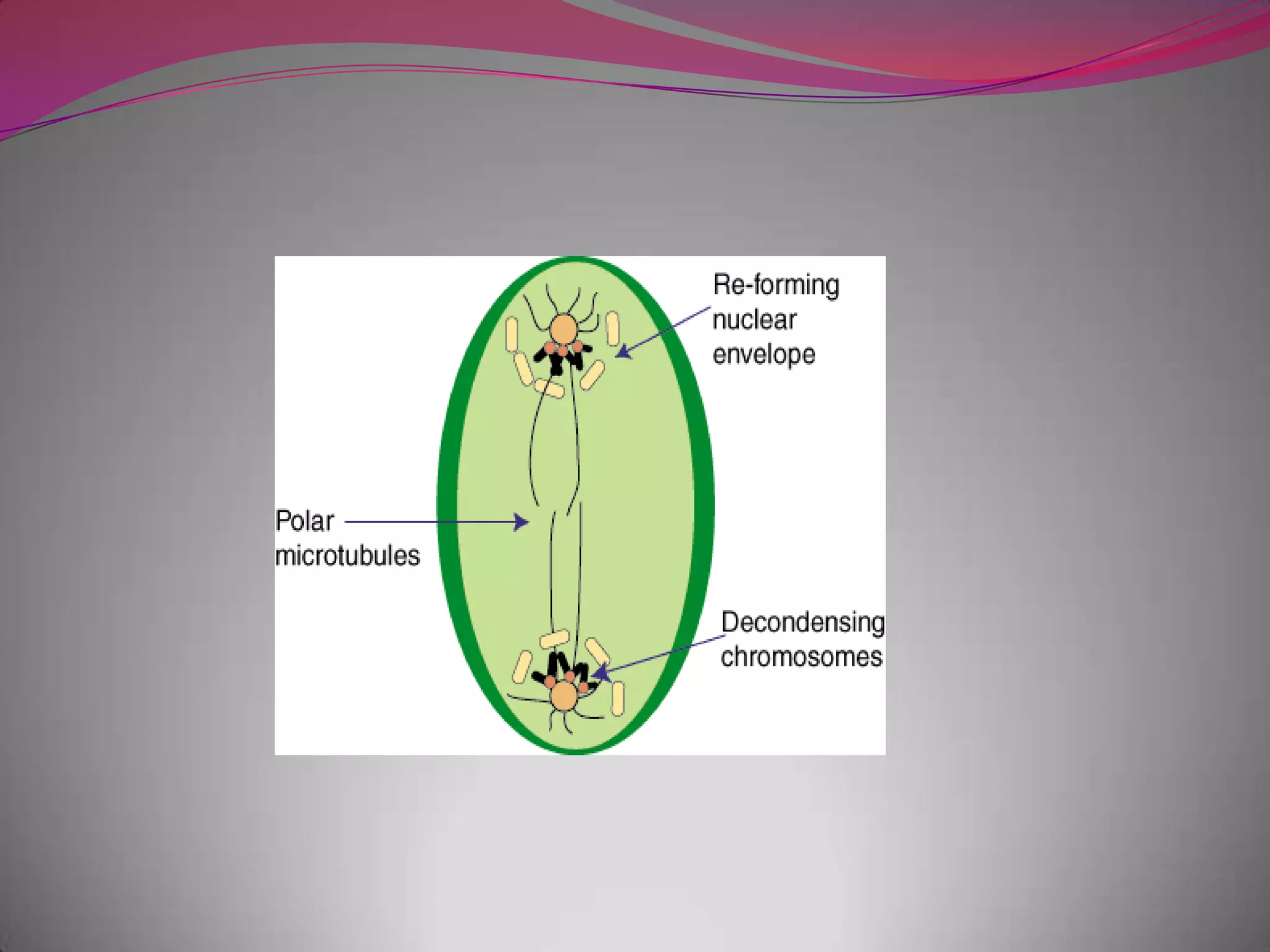 Re-forming nuclear envelope

Polar microtubules

Decondensing chromosomes